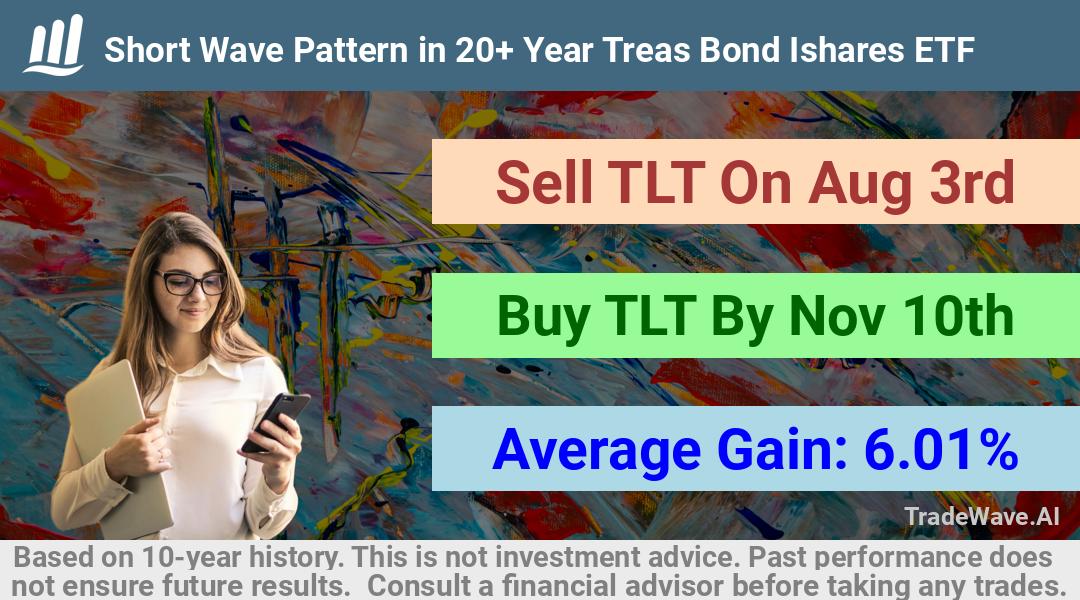 Short Wave Pattern in 20+ Year Treas Bond Ishares ETF

Sell TLT On Aug 3rd

Buy TLT By Nov 10th

Average Gain: 6.01%

TradeWave.AI

Based on 10-year history. This is not investment advice. Past performance does not ensure future results.  Consult a financial advisor before taking any trades.